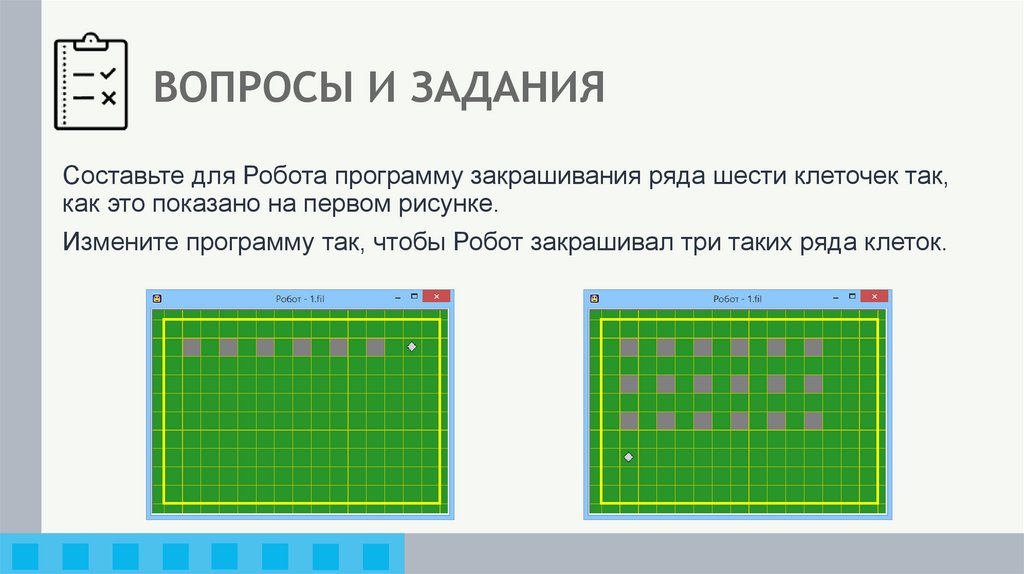 ВОПРОСЫ И ЗАДАНИЯ

Составьте для Робота программу закрашивания ряда шести клеточек так, как это показано на первом рисунке.

Измените программу так, чтобы Робот закрашивал три таких ряда клеток.

Робот - 1.fil

Робот - 1.fil